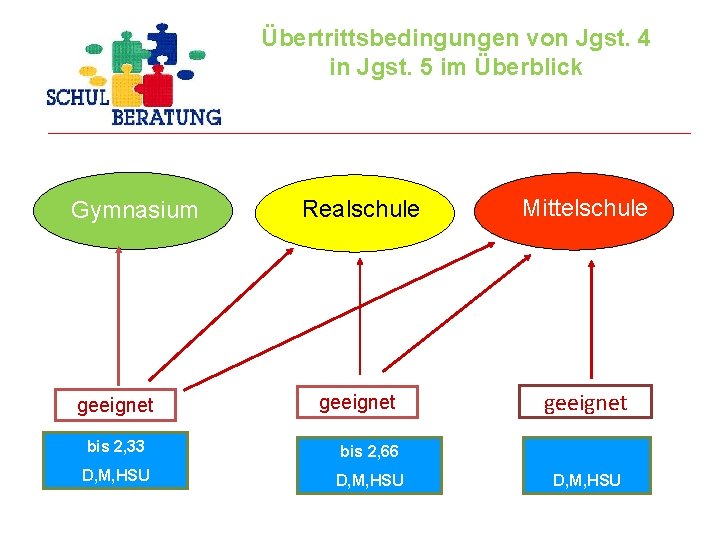 SCHUL
BERATUNG

Übertrittsbedingungen von Jgst. 4 in Jgst. 5 im Überblick

Gymnasium

Realschule

Mittelschule

geeignet

geeignet

geeignet

bis 2,33
D,M,HSU

bis 2,66
D,M,HSU

D,M,HSU